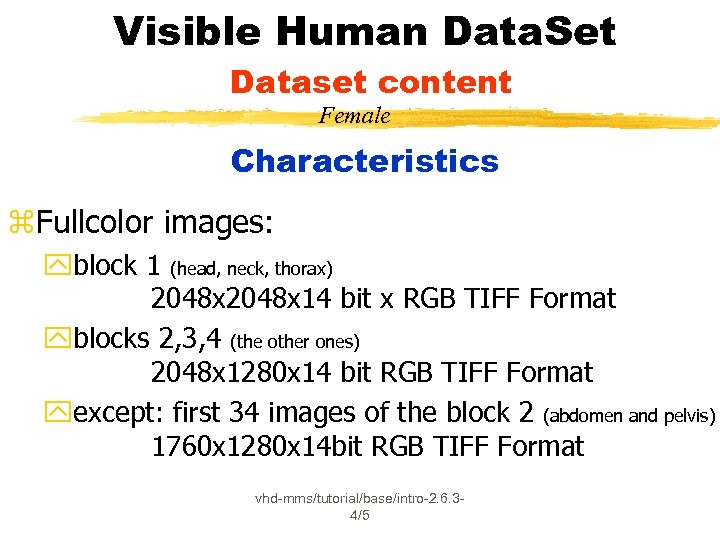 Visible Human DataSet

Dataset content

Female

Characteristics

Fullcolor images:

block 1 (head, neck, thorax)
2048x2048x14 bit x RGB TIFF Format

blocks 2,3,4 (the other ones)
2048x1280x14 bit RGB TIFF Format

except: first 34 images of the block 2 (abdomen and pelvis)
1760x1280x14bit RGB TIFF Format

vhd-mms/tutorial/base/intro-2.6.3-4/5